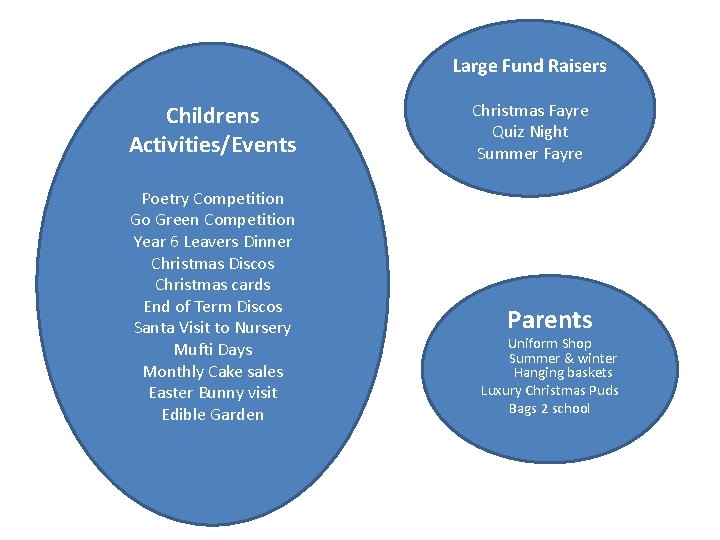 Childrens Activities/Events

Poetry Competition
Go Green Competition
Year 6 Leavers Dinner
Christmas Discos
Christmas cards
End of Term Discos
Santa Visit to Nursery
Mufti Days
Monthly Cake sales
Easter Bunny visit
Edible Garden

Large Fund Raisers

Christmas Fayre
Quiz Night
Summer Fayre

Parents
Uniform Shop
Summer & winter
Hanging baskets
Luxury Christmas Puds
Bags 2 school